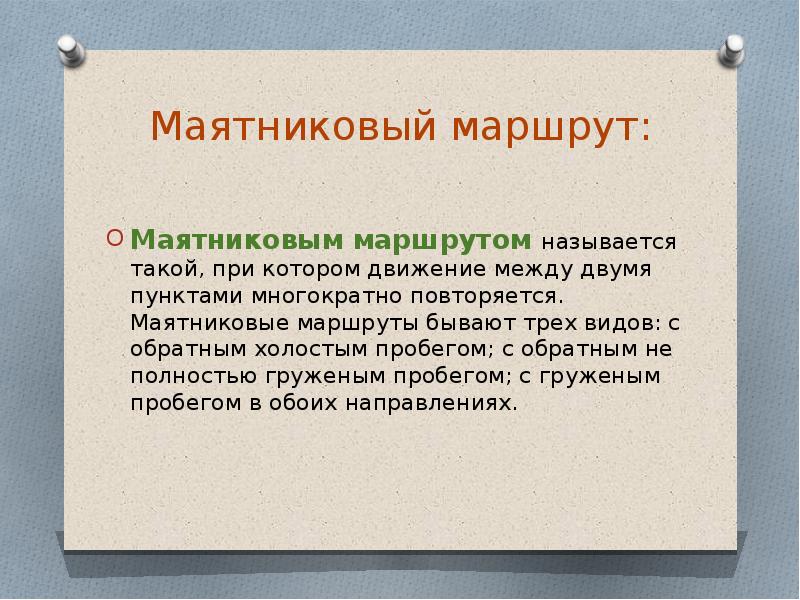 Маятниковый маршрут:

Маятниковым маршрутом называется такой, при котором движение между двумя пунктами многократно повторяется. Маятниковые маршруты бывают трех видов: с обратным холостым пробегом; с обратным не полностью груженым пробегом; с груженым пробегом в обоих направлениях.